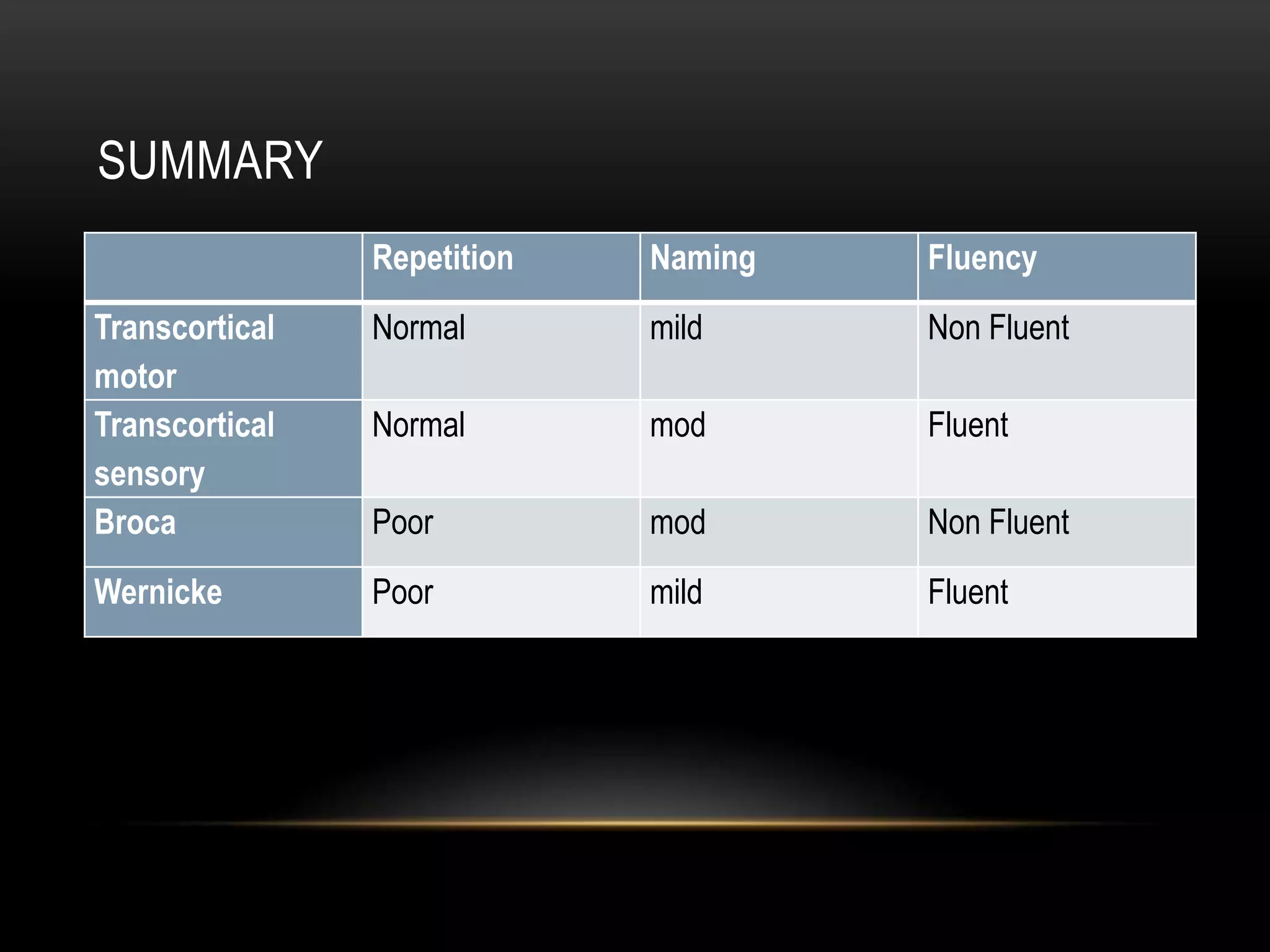 SUMMARY

| | Repetition | Naming | Fluency |
|---|---|---|---|
| Transcortical motor | Normal | mild | Non Fluent |
| Transcortical sensory | Normal | mod | Fluent |
| Broca | Poor | mod | Non Fluent |
| Wernicke | Poor | mild | Fluent |